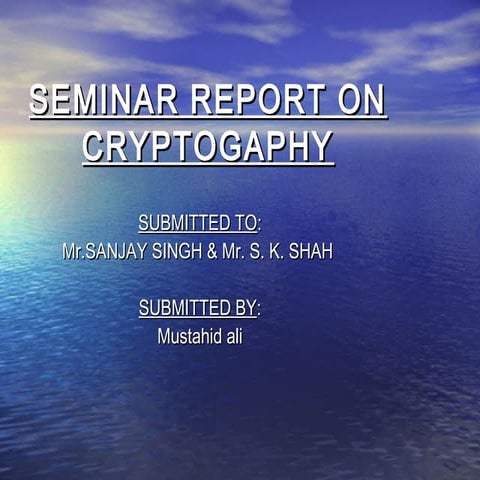 SEMINAR REPORT ON CRYPTOGAPHY

SUBMITTED TO:
Mr.SANJAY SINGH & Mr. S. K. SHAH

SUBMITTED BY:
Mustahid ali